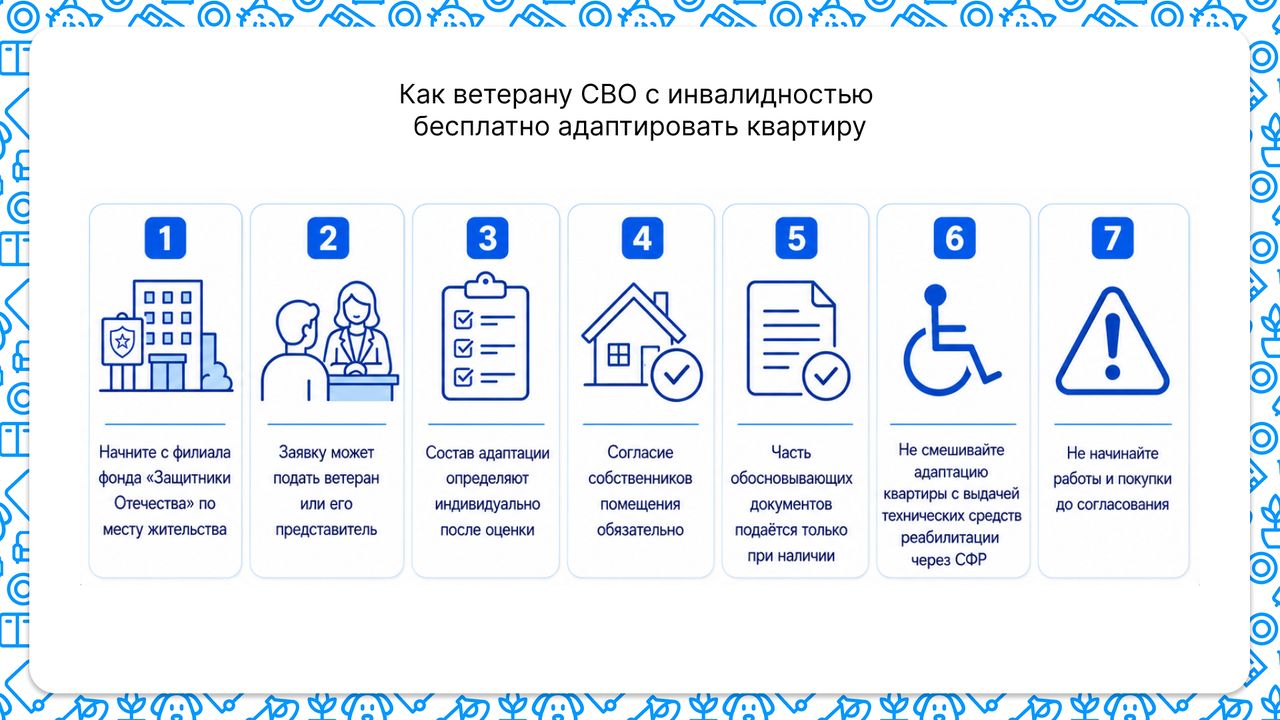 Как ветерану СВО с инвалидностью бесплатно адаптировать квартиру

1

Начните с филиала фонда «Защитники Отечества» по месту жительства

2

Заявку может подать ветеран или его представитель

3

Состав адаптации определяют индивидуально после оценки

4

Согласие собственников помещения обязательно

5

Часть обосновывающих документов подаётся только при наличии

6

Не смешивайте адаптацию квартиры с выдачей технических средств реабилитации через СФР

7

Не начинайте работы и покупки до согласования